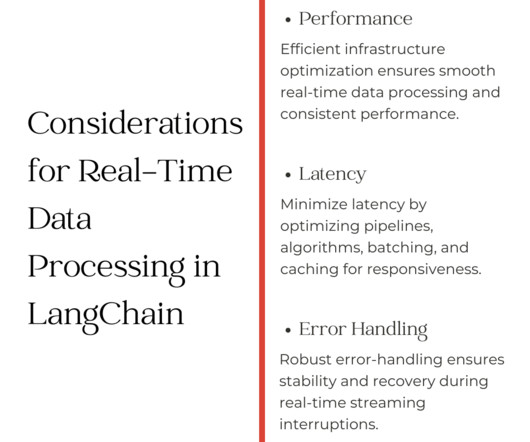 Considerations for Real-Time Data Processing in LangChain

• Performance

Efficient infrastructure optimization ensures smooth real-time data processing and consistent performance.

• Latency

Minimize latency by optimizing pipelines, algorithms, batching, and caching for responsiveness.

• Error Handling

Robust error-handling ensures stability and recovery during real-time streaming interruptions.